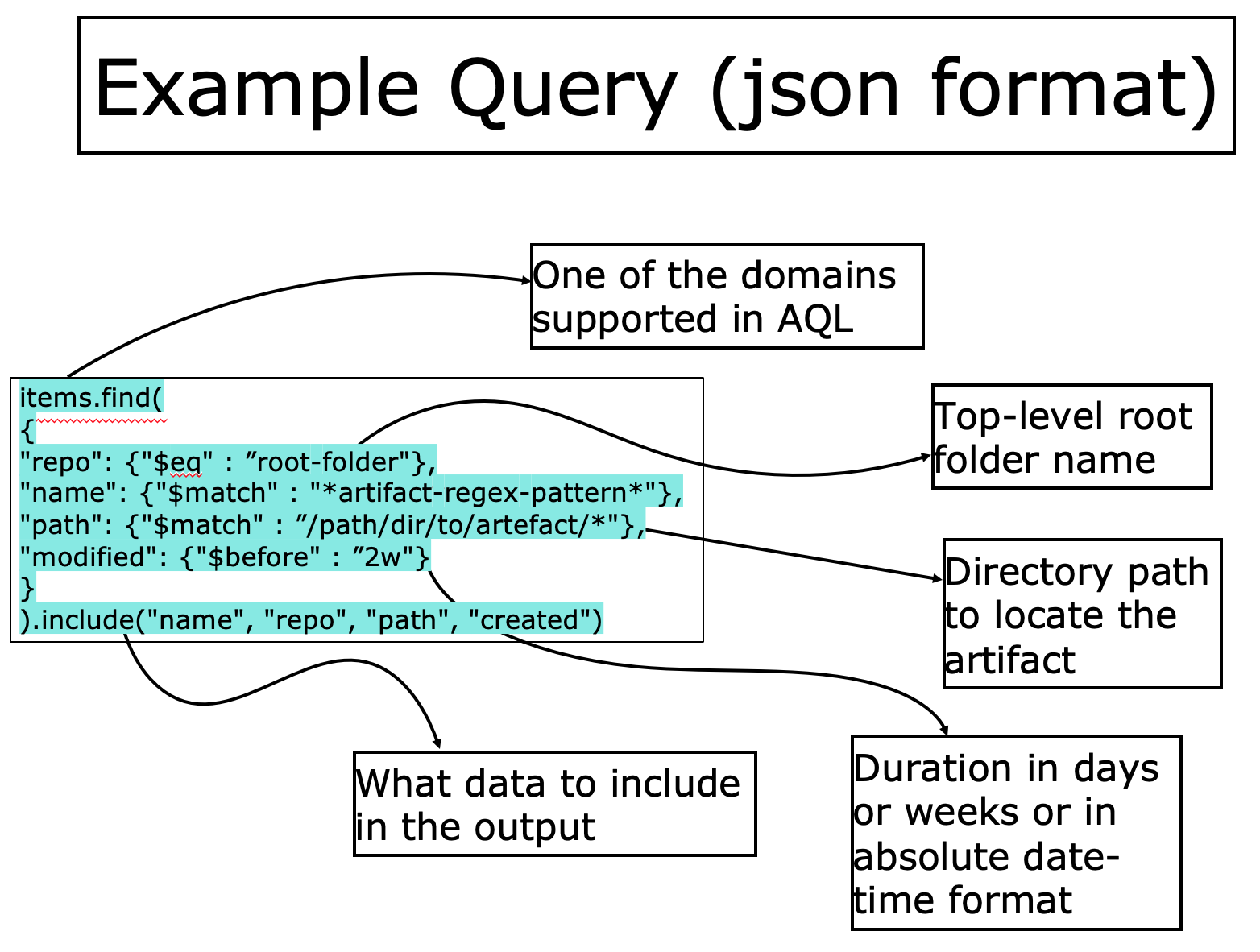 Example Query (json format)

One of the domains supported in AQL

items.find(
{
"repo": {"$eq" : ”root-folder"},
"name": {"$match" : "*artifact-regex-pattern*"},
"path": {"$match" : ”/path/dir/to/artefact/*"},
"modified": {"$before" : ”2w"}
}
).include("name", "repo", "path", "created")

Top-level root folder name

Directory path to locate the artifact

What data to include in the output

Duration in days or weeks or in absolute date-time format